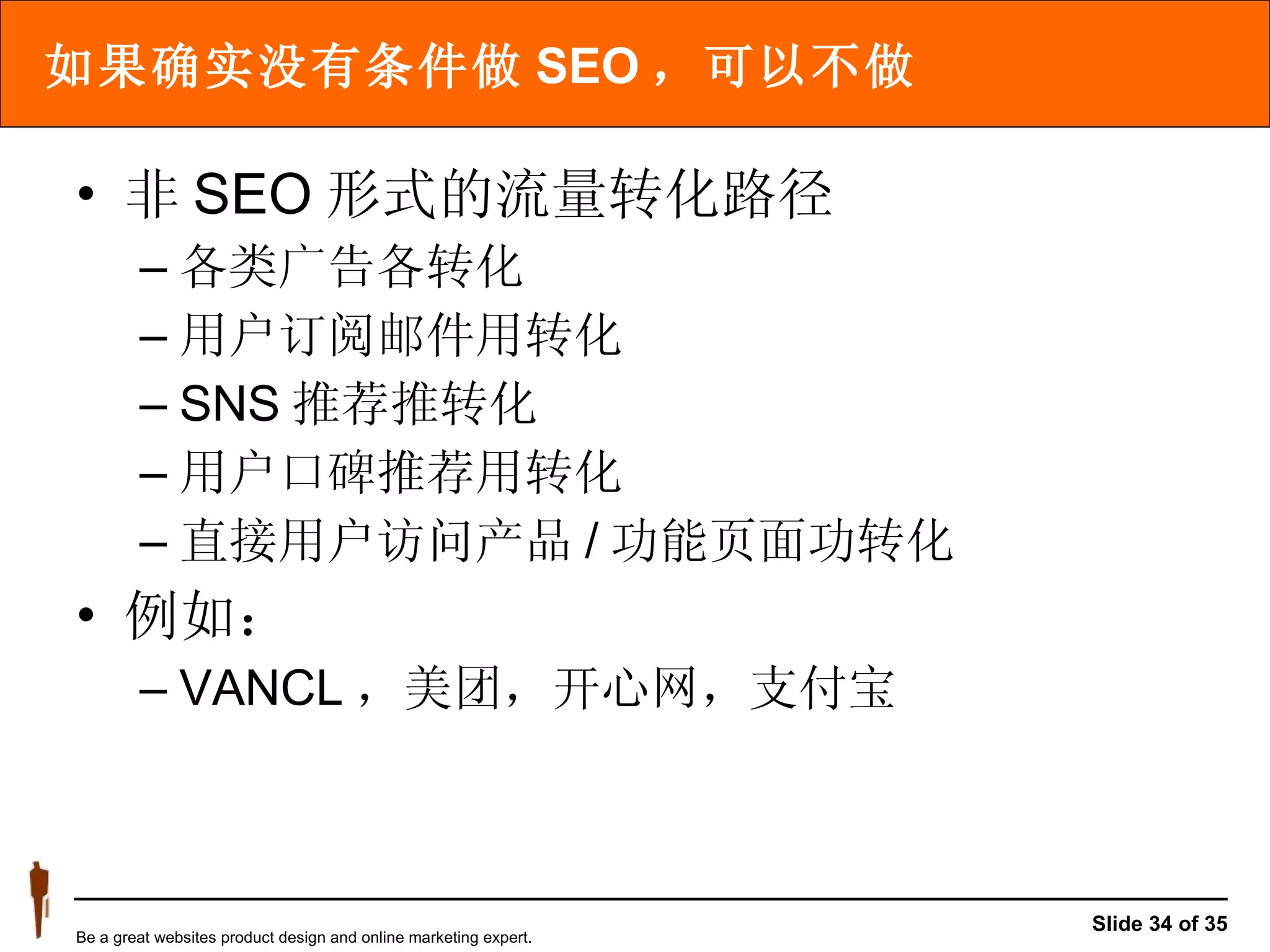 如果确实没有条件做 SEO， 可以不做

• 非 SEO 形式的流量转化路径
  – 各类广告各转化
  – 用户订阅邮件用转化
  – SNS 推荐推转化
  – 用户口碑推荐用转化
  – 直接用户访问产品 / 功能页面功转化
• 例如：
  – VANCL， 美团， 开心网， 支付宝

Be a great websites product design and online marketing expert.

Slide 34 of 35